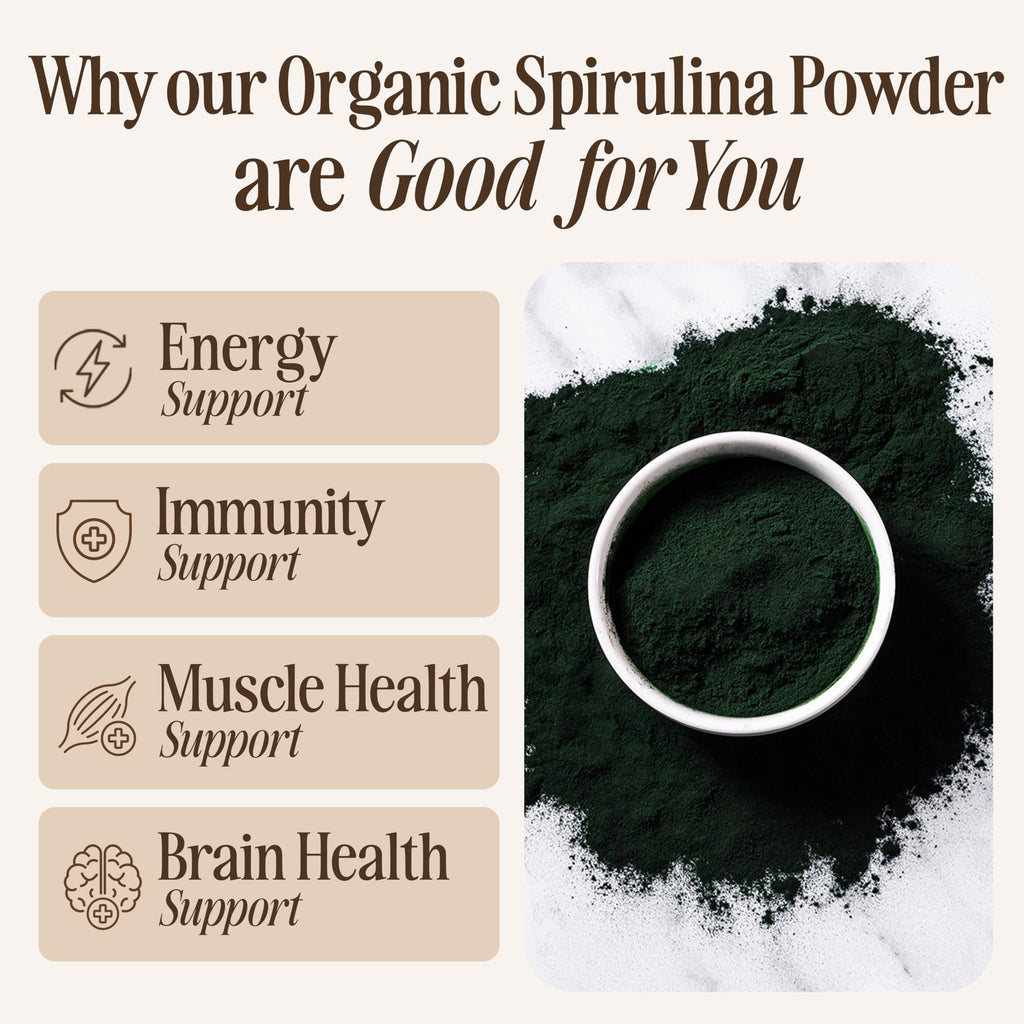 Why our Organic Spirulina Powder are Good for You

Energy
Support

Immunity
Support

Muscle Health
Support

Brain Health
Support